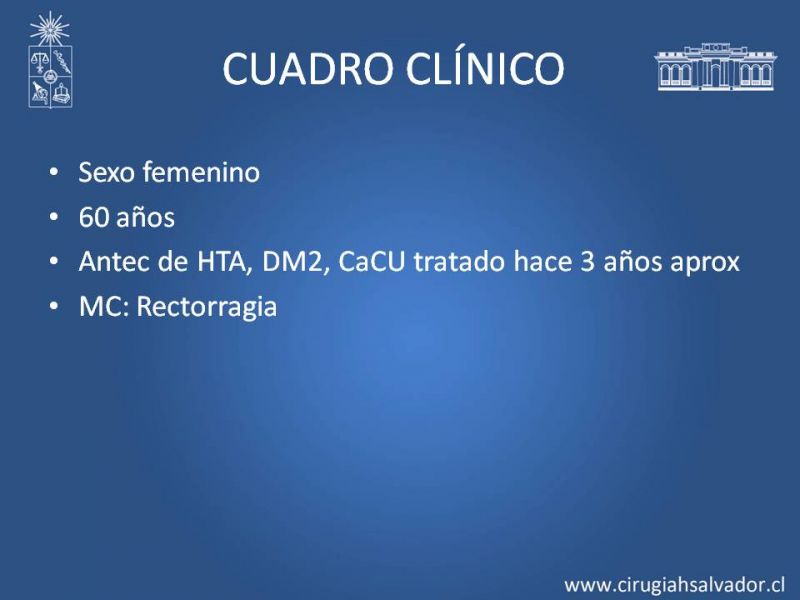 CUADRO CLÍNICO

• Sexo femenino
• 60 años
• Antec de HTA, DM2, CaCU tratado hace 3 años aprox
• MC: Rectorragia

www.cirugiahsalvador.cl